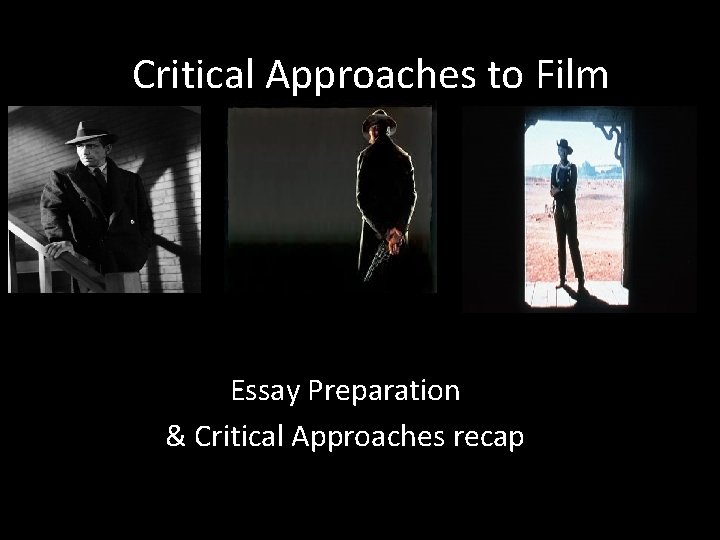 Critical Approaches to Film

Essay Preparation
& Critical Approaches recap